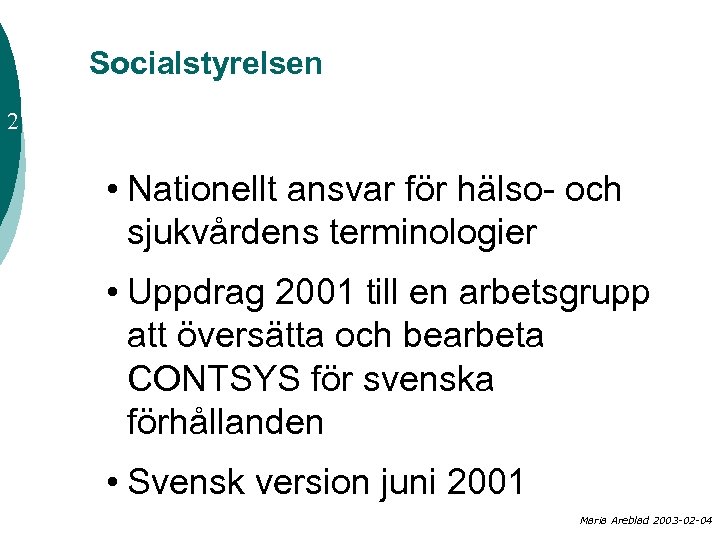 Socialstyrelsen

2

• Nationellt ansvar för hälso- och sjukvårdens terminologier

• Uppdrag 2001 till en arbetsgrupp att översätta och bearbeta CONTSYS för svenska förhållanden

• Svensk version juni 2001

Maria Areblad 2003-02-04